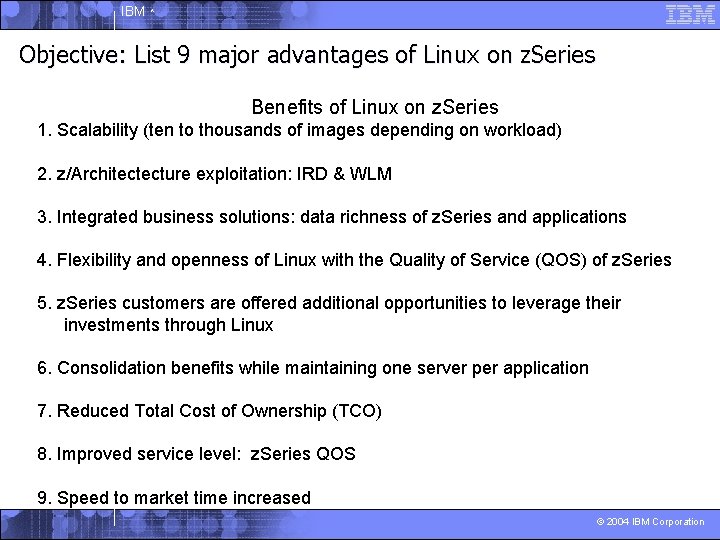 IBM

IBM

Objective: List 9 major advantages of Linux on zSeries

Benefits of Linux on zSeries

1. Scalability (ten to thousands of images depending on workload)

2. z/Architectecture exploitation: IRD & WLM

3. Integrated business solutions: data richness of zSeries and applications

4. Flexibility and openness of Linux with the Quality of Service (QOS) of zSeries

5. zSeries customers are offered additional opportunities to leverage their investments through Linux

6. Consolidation benefits while maintaining one server per application

7. Reduced Total Cost of Ownership (TCO)

8. Improved service level: zSeries QOS

9. Speed to market time increased

© 2004 IBM Corporation